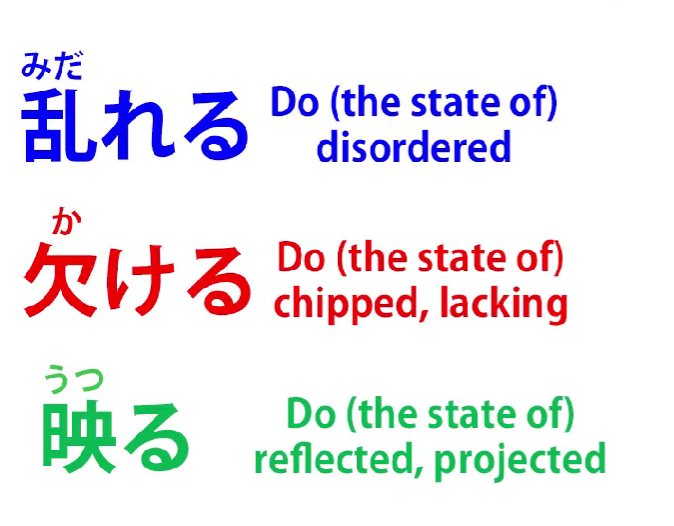 みだ
乱れる Do (the state of) disordered

か
欠ける Do (the state of) chipped, lacking

うつ
映る Do (the state of) reflected, projected